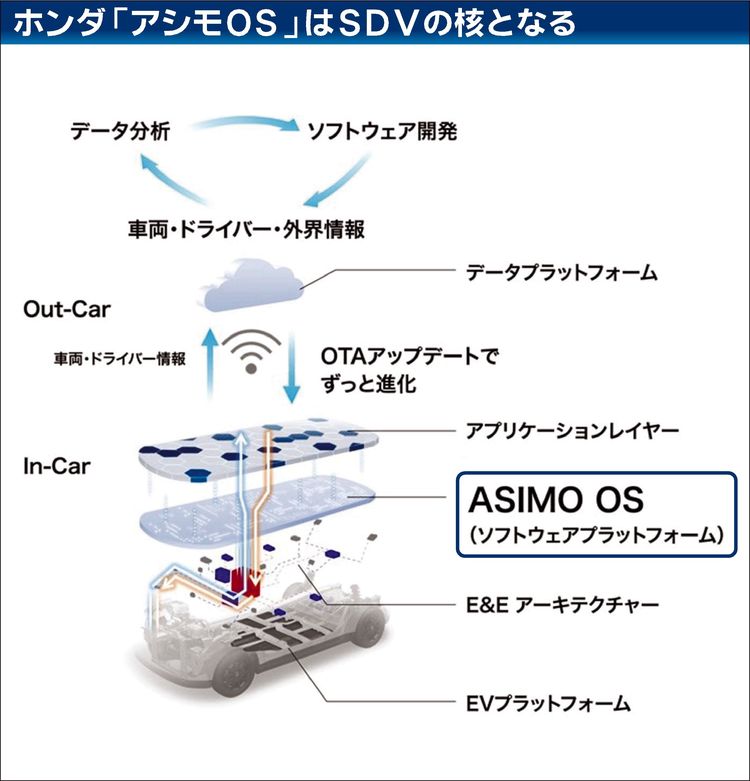 ホンダ「アシモOS」はSDVの核となる

データ分析

ソフトウェア開発

車両・ドライバー・外界情報

データプラットフォーム

Out-Car

車両・ドライバー情報

OTAアップデートでずっと進化

アプリケーションレイヤー

In-Car

ASIMO OS
(ソフトウェアプラットフォーム)

E&E アーキテクチャー

EVプラットフォーム